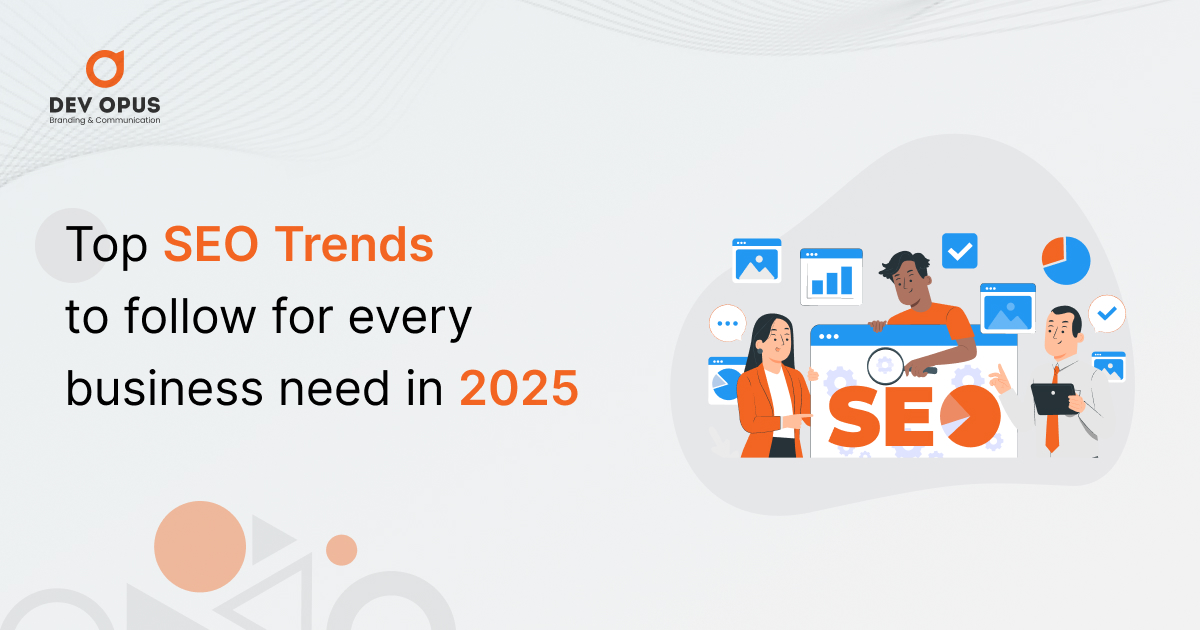 DEV OPUS
Branding & Communication

Top SEO Trends to follow for every business need in 2025

SEO